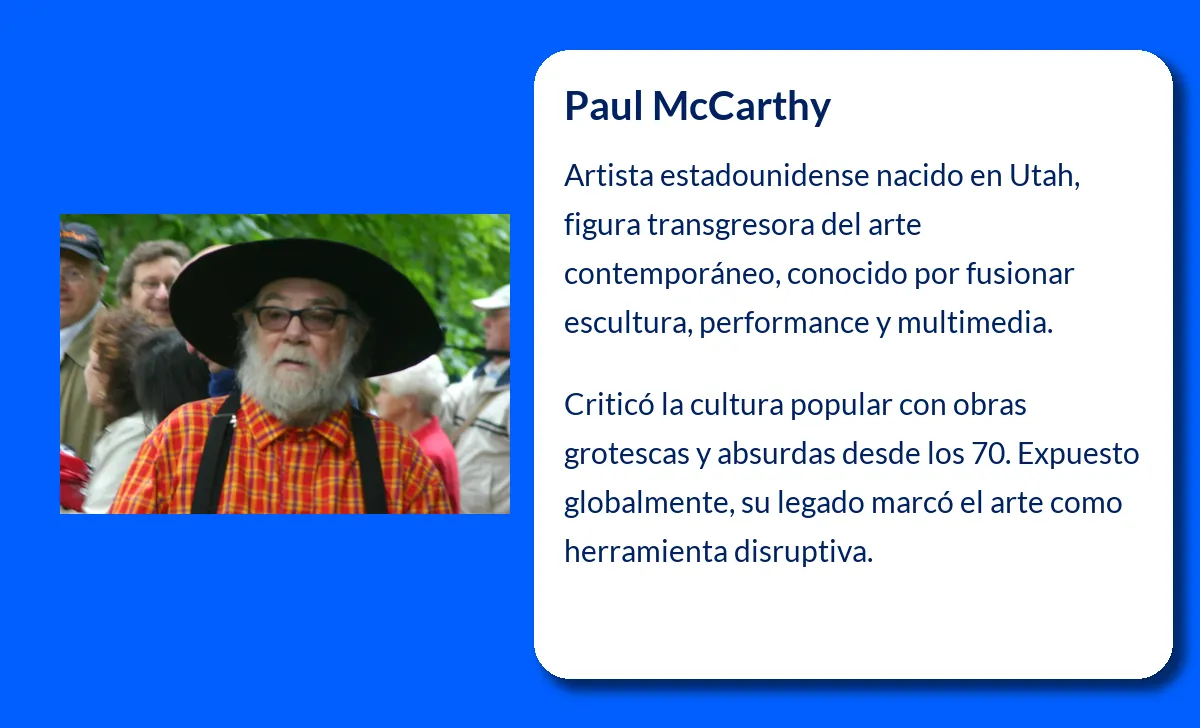 Paul McCarthy

Artista estadounidense nacido en Utah, figura transgresora del arte contemporáneo, conocido por fusionar escultura, performance y multimedia.

Criticó la cultura popular con obras grotescas y absurdas desde los 70. Expuesto globalmente, su legado marcó el arte como herramienta disruptiva.